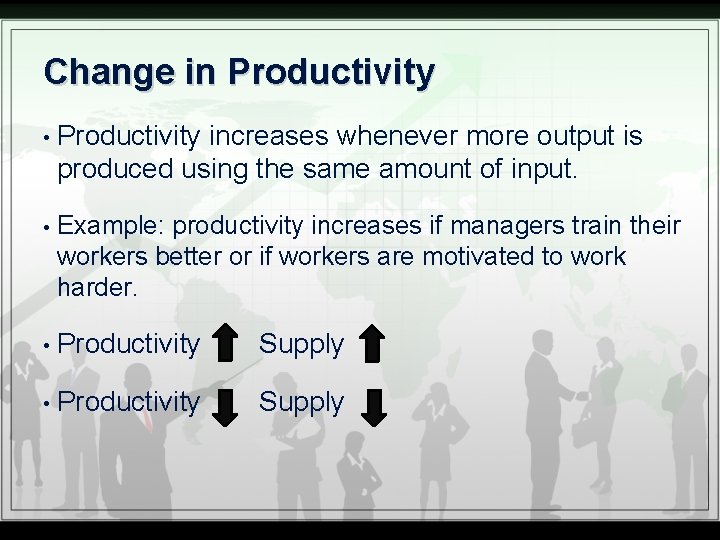 Change in Productivity

• Productivity increases whenever more output is produced using the same amount of input.

• Example: productivity increases if managers train their workers better or if workers are motivated to work harder.

• Productivity ↑ Supply ↑

• Productivity ↓ Supply ↓